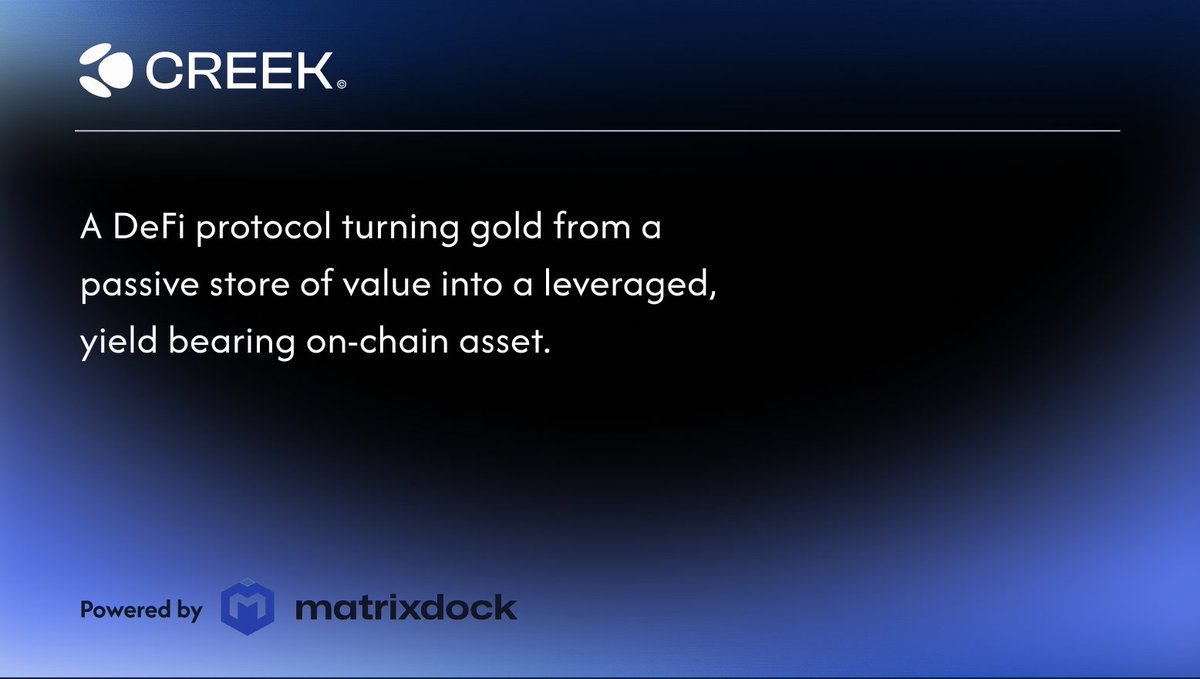 CREEK©

A DeFi protocol turning gold from a passive store of value into a leveraged, yield bearing on-chain asset.

Powered by matrixdock